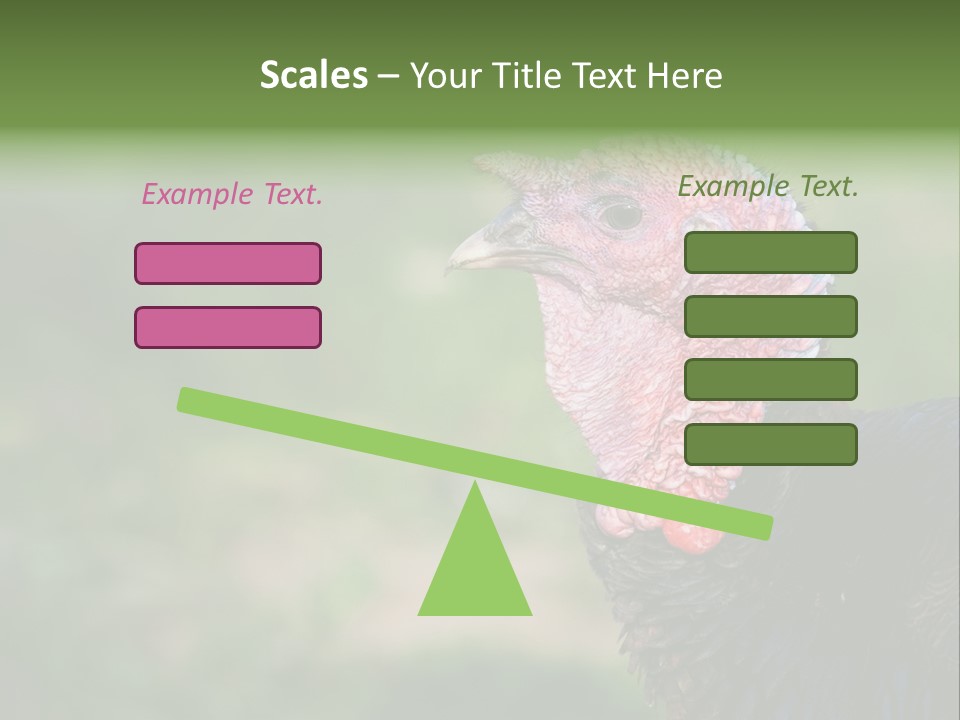 Scales – Your Title Text Here

Example Text.

Example Text.